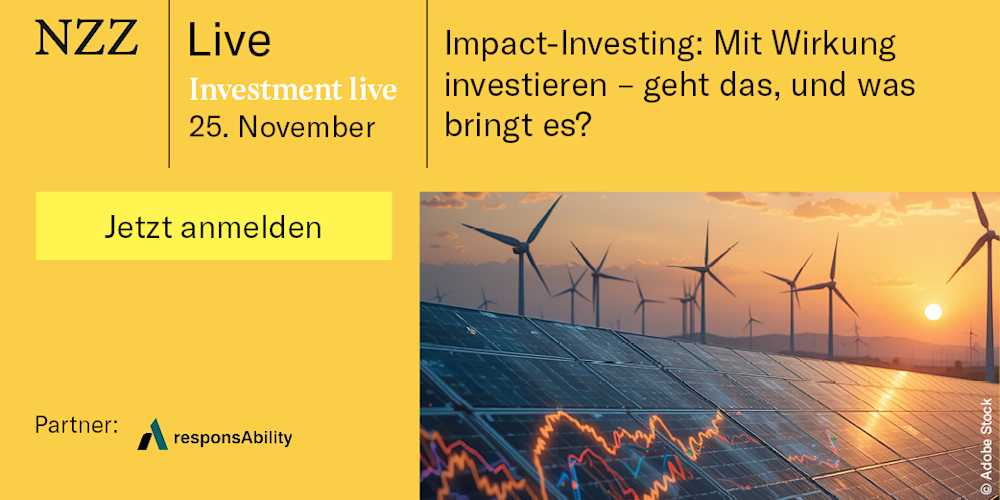 NZZ

Live
Investment live
25. November

Impact-Investing: Mit Wirkung investieren – geht das, und was bringt es?

Jetzt anmelden

Partner: responsAbility

© Adobe Stock